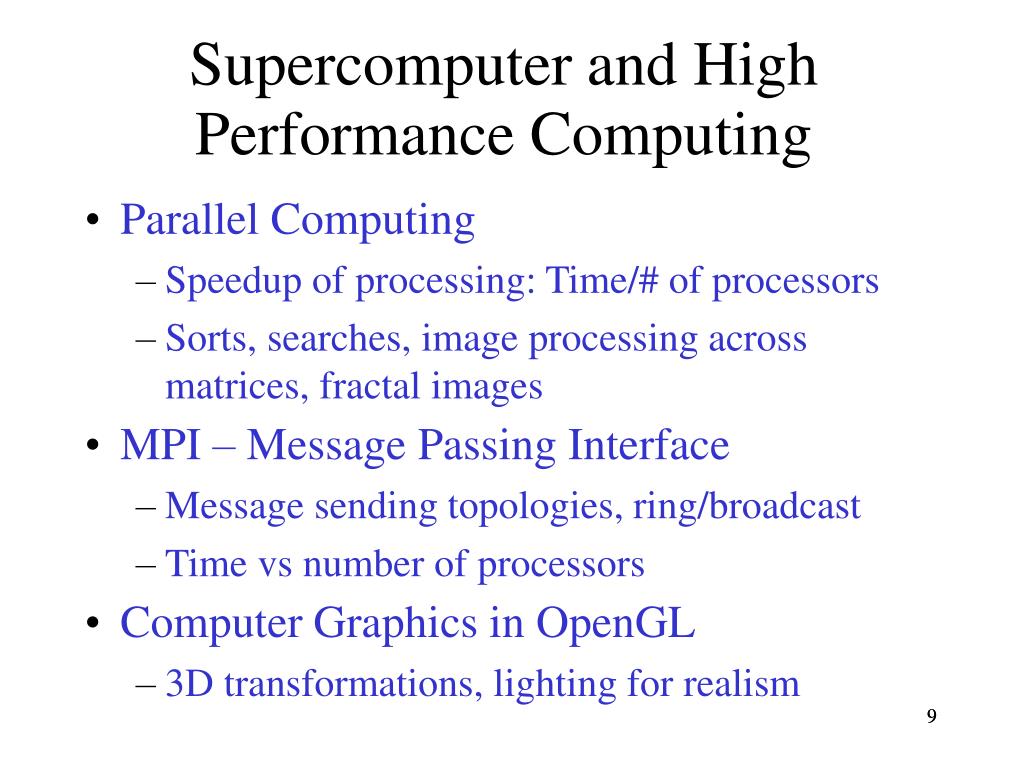 Supercomputer and High Performance Computing

• Parallel Computing
– Speedup of processing: Time/# of processors
– Sorts, searches, image processing across matrices, fractal images
• MPI – Message Passing Interface
– Message sending topologies, ring/broadcast
– Time vs number of processors
• Computer Graphics in OpenGL
– 3D transformations, lighting for realism

9